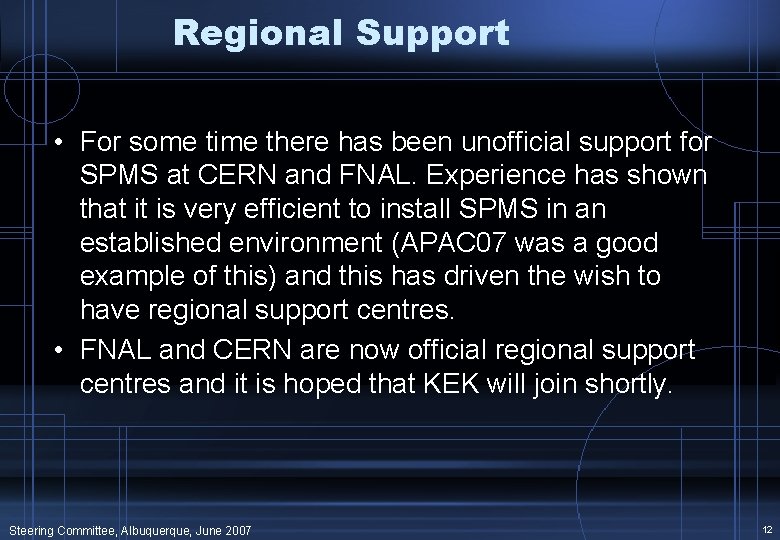 Regional Support

• For some time there has been unofficial support for SPMS at CERN and FNAL. Experience has shown that it is very efficient to install SPMS in an established environment (APAC07 was a good example of this) and this has driven the wish to have regional support centres.

• FNAL and CERN are now official regional support centres and it is hoped that KEK will join shortly.

Steering Committee, Albuquerque, June 2007

12